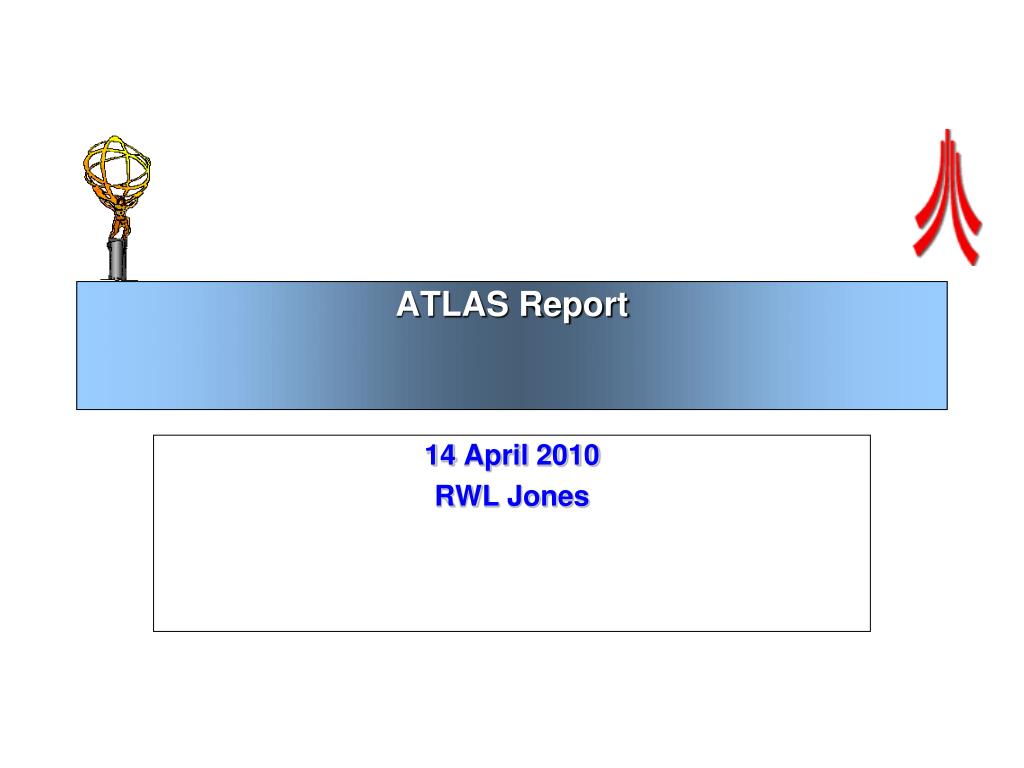 ATLAS Report

14 April 2010

RWL Jones